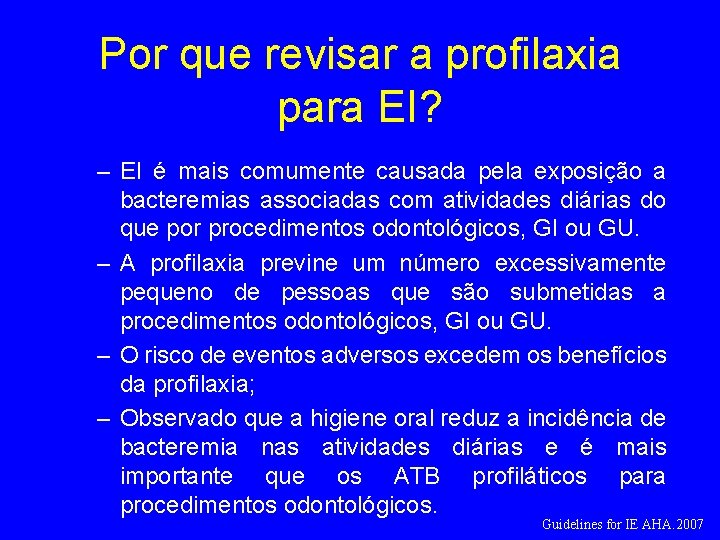 Por que revisar a profilaxia para EI?

– EI é mais comumente causada pela exposição a bacteremias associadas com atividades diárias do que por procedimentos odontológicos, GI ou GU.

– A profilaxia previne um número excessivamente pequeno de pessoas que são submetidas a procedimentos odontológicos, GI ou GU.

– O risco de eventos adversos excedem os benefícios da profilaxia;

– Observado que a higiene oral reduz a incidência de bacteremia nas atividades diárias e é mais importante que os ATB profiláticos para procedimentos odontológicos.

Guidelines for IE AHA.2007